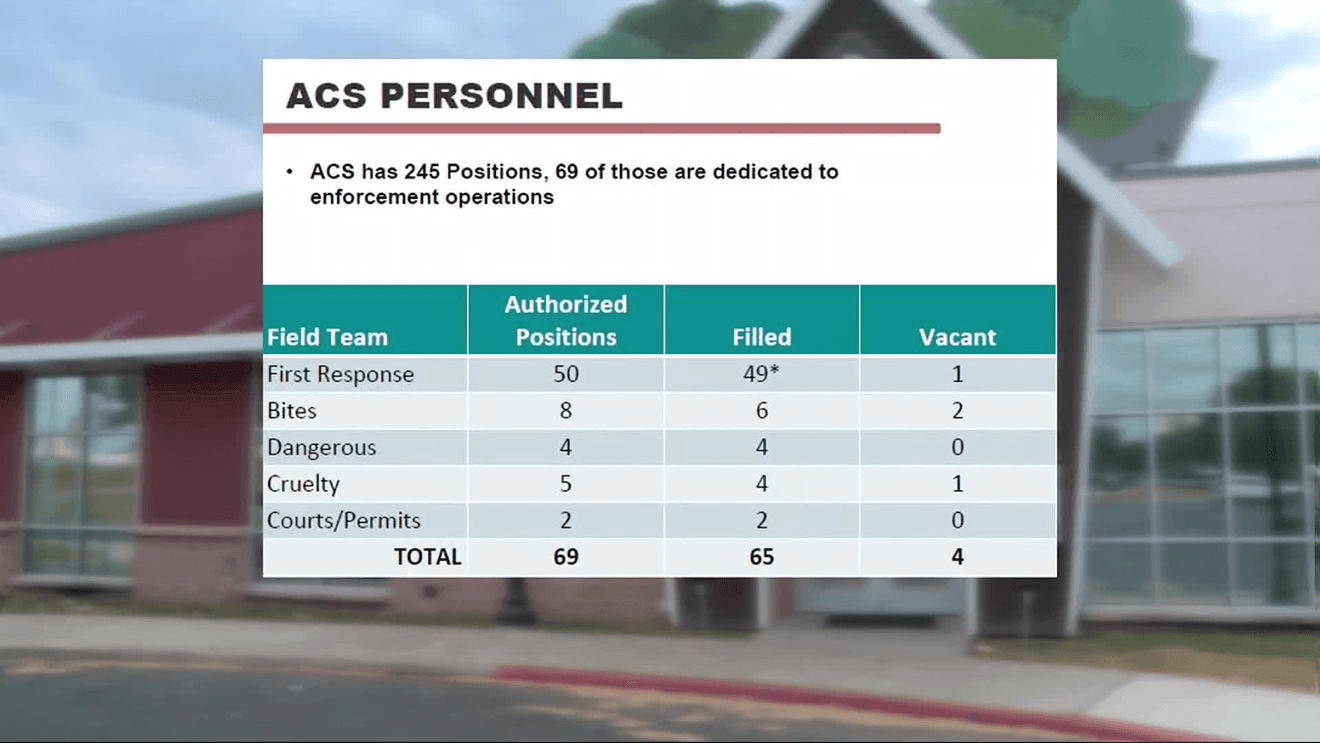 ACS PERSONNEL

• ACS has 245 Positions, 69 of those are dedicated to enforcement operations

| Field Team | Authorized Positions | Filled | Vacant |
|---|---|---|---|
| First Response | 50 | 49* | 1 |
| Bites | 8 | 6 | 2 |
| Dangerous | 4 | 4 | 0 |
| Cruelty | 5 | 4 | 1 |
| Courts/Permits | 2 | 2 | 0 |
| TOTAL | 69 | 65 | 4 |